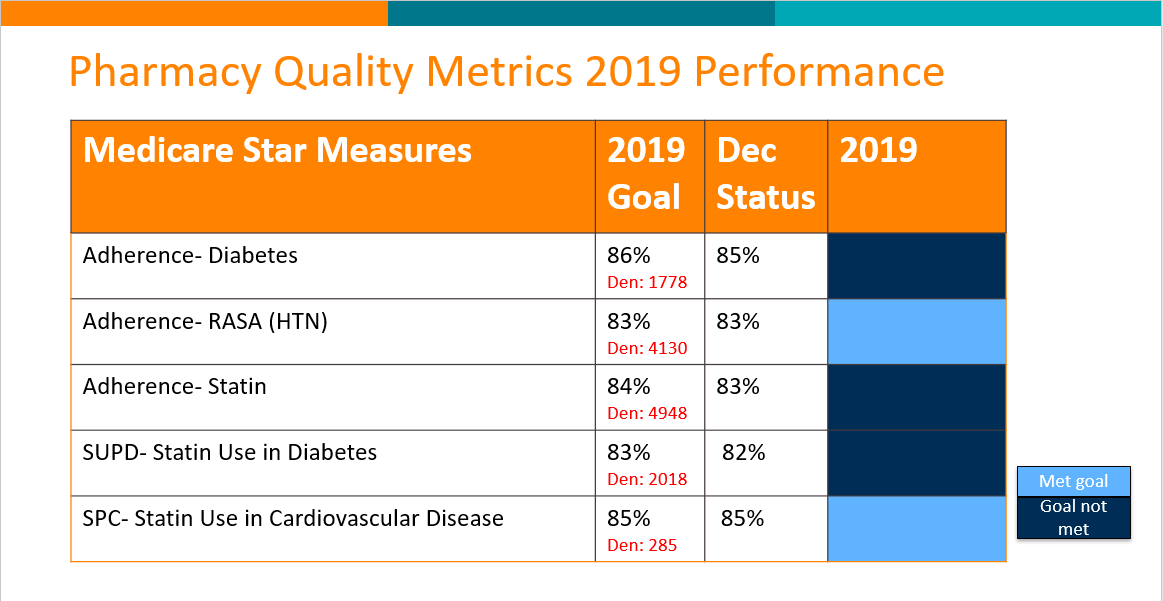 Pharmacy Quality Metrics 2019 Performance

| Medicare Star Measures | 2019 Goal | Dec Status | 2019 |
|---|---|---|---|
| Adherence- Diabetes | 86% Den: 1778 | 85% | |
| Adherence- RASA (HTN) | 83% Den: 4130 | 83% | |
| Adherence- Statin | 84% Den: 4948 | 83% | |
| SUPD- Statin Use in Diabetes | 83% Den: 2018 | 82% | |
| SPC- Statin Use in Cardiovascular Disease | 85% Den: 285 | 85% | |

Met goal
Goal not met